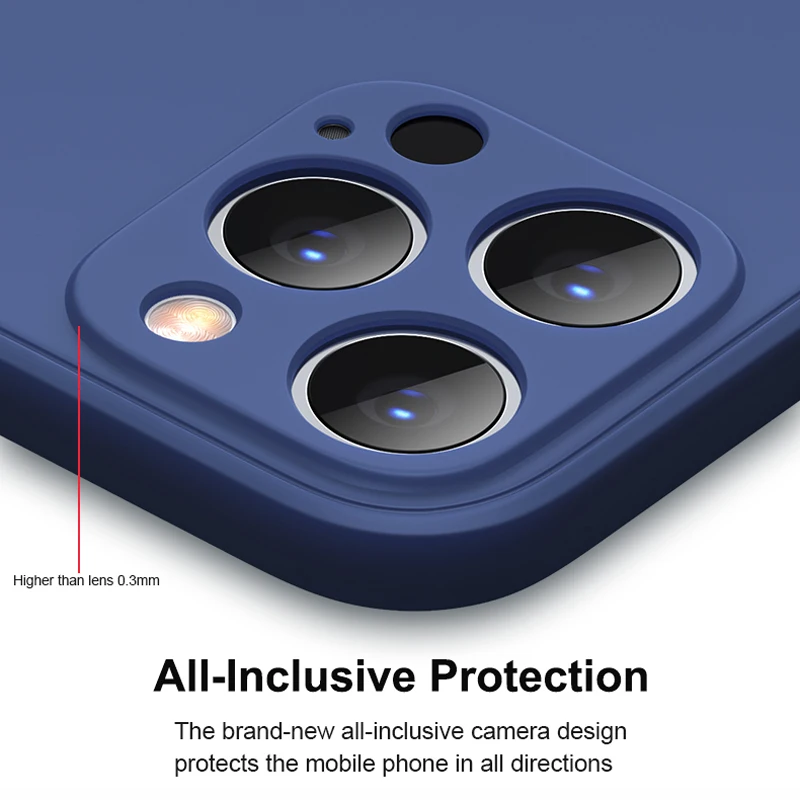 Higher than lens 0.3mm

All-Inclusive Protection

The brand-new all-inclusive camera design protects the mobile phone in all directions